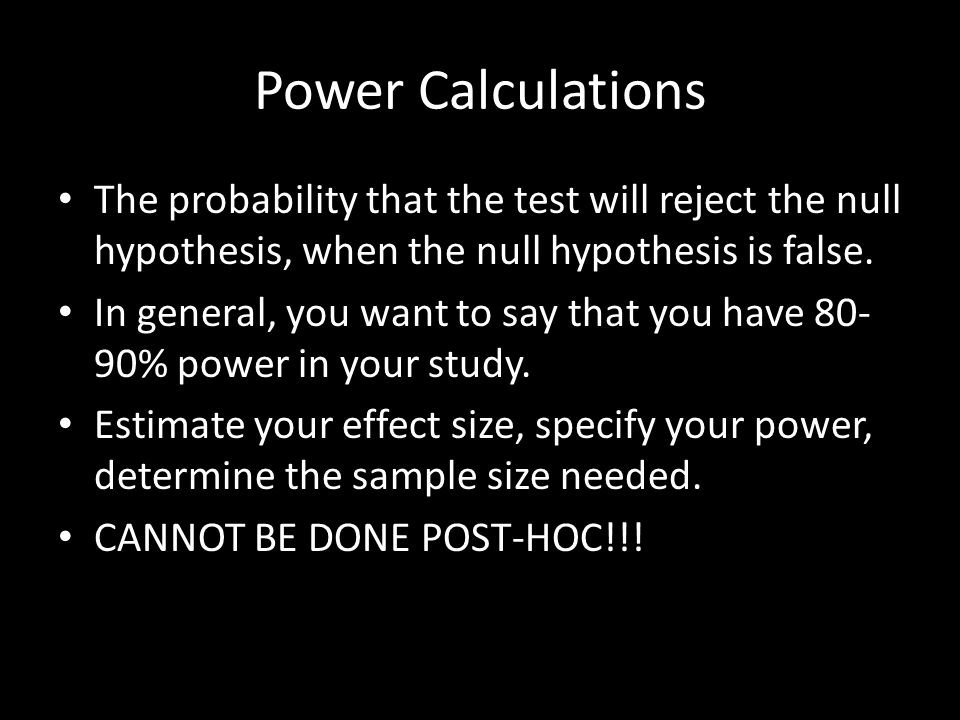 Power Calculations

• The probability that the test will reject the null hypothesis, when the null hypothesis is false.

• In general, you want to say that you have 80-90% power in your study.

• Estimate your effect size, specify your power, determine the sample size needed.

• CANNOT BE DONE POST-HOC!!!